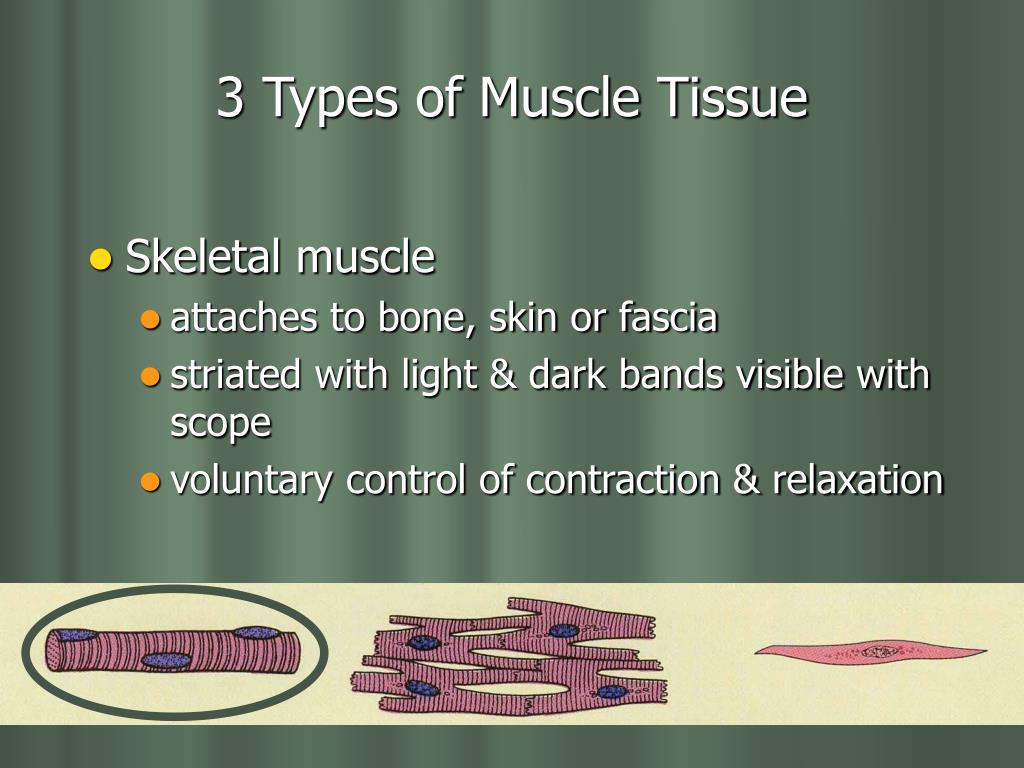 3 Types of Muscle Tissue

- Skeletal muscle
  - attaches to bone, skin or fascia
  - striated with light & dark bands visible with scope
  - voluntary control of contraction & relaxation